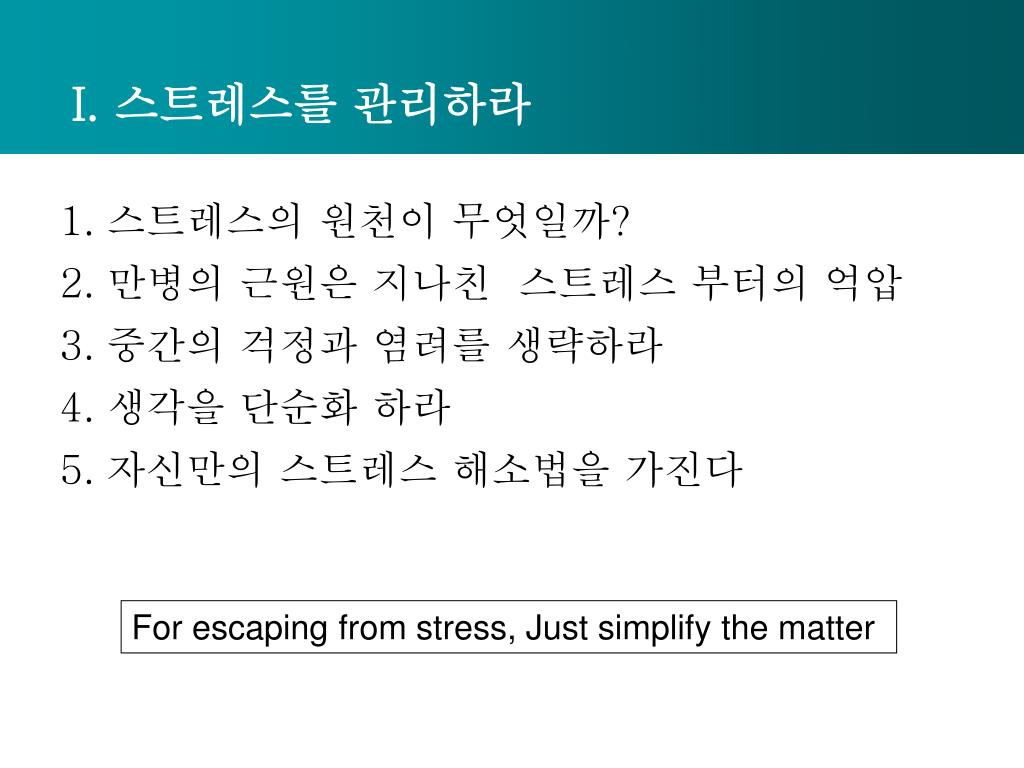 I. 스트레스를 관리하라

1. 스트레스의 원천이 무엇일까?
2. 만병의 근원은 지나친 스트레스 부터의 억압
3. 중간의 걱정과 염려를 생략하라
4. 생각을 단순화 하라
5. 자신만의 스트레스 해소법을 가진다

For escaping from stress, Just simplify the matter